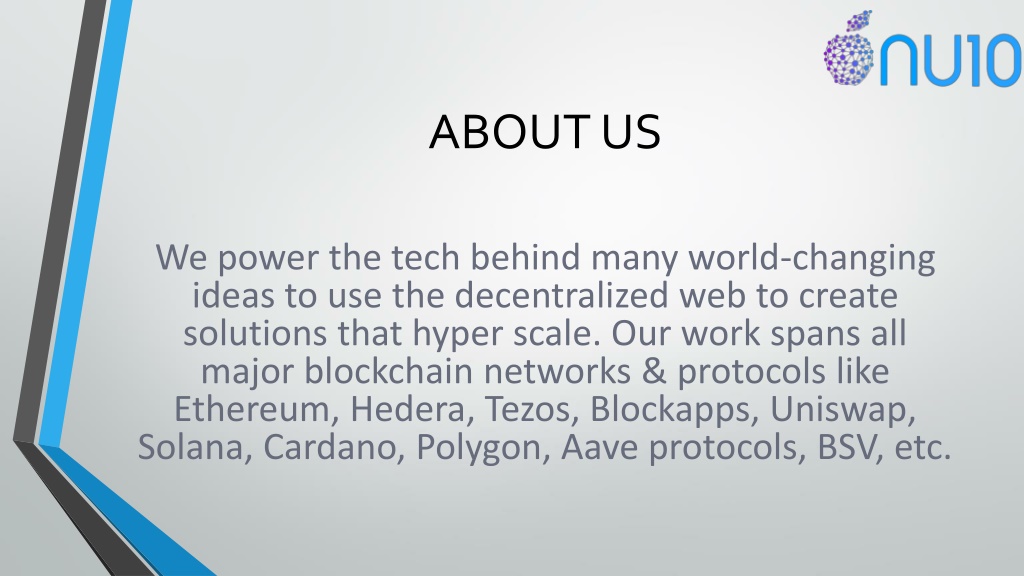 NU10

ABOUT US

We power the tech behind many world-changing ideas to use the decentralized web to create solutions that hyper scale. Our work spans all major blockchain networks & protocols like Ethereum, Hedera, Tezos, Blockapps, Uniswap, Solana, Cardano, Polygon, Aave protocols, BSV, etc.